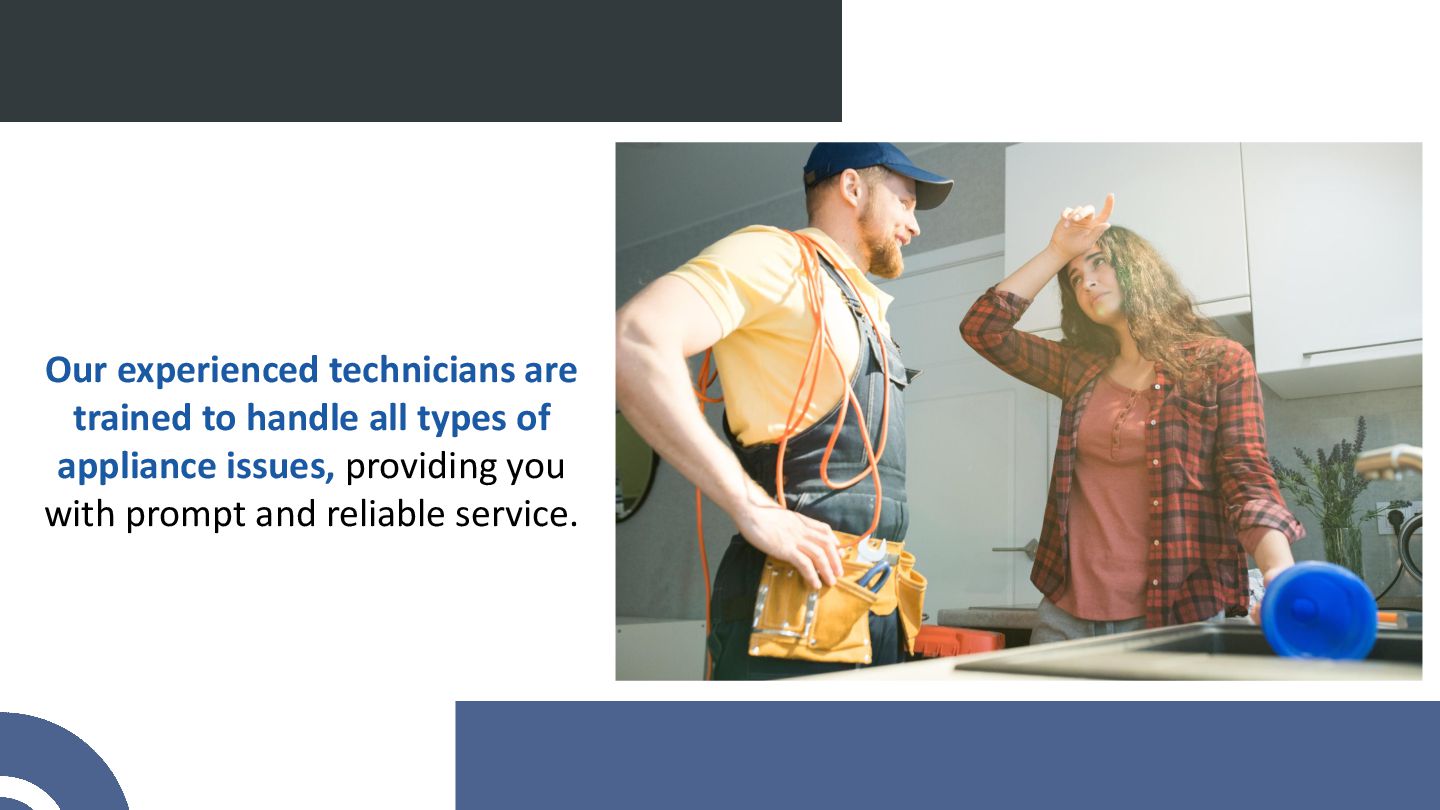 Our experienced technicians are trained to handle all types of appliance issues, providing you with prompt and reliable service.